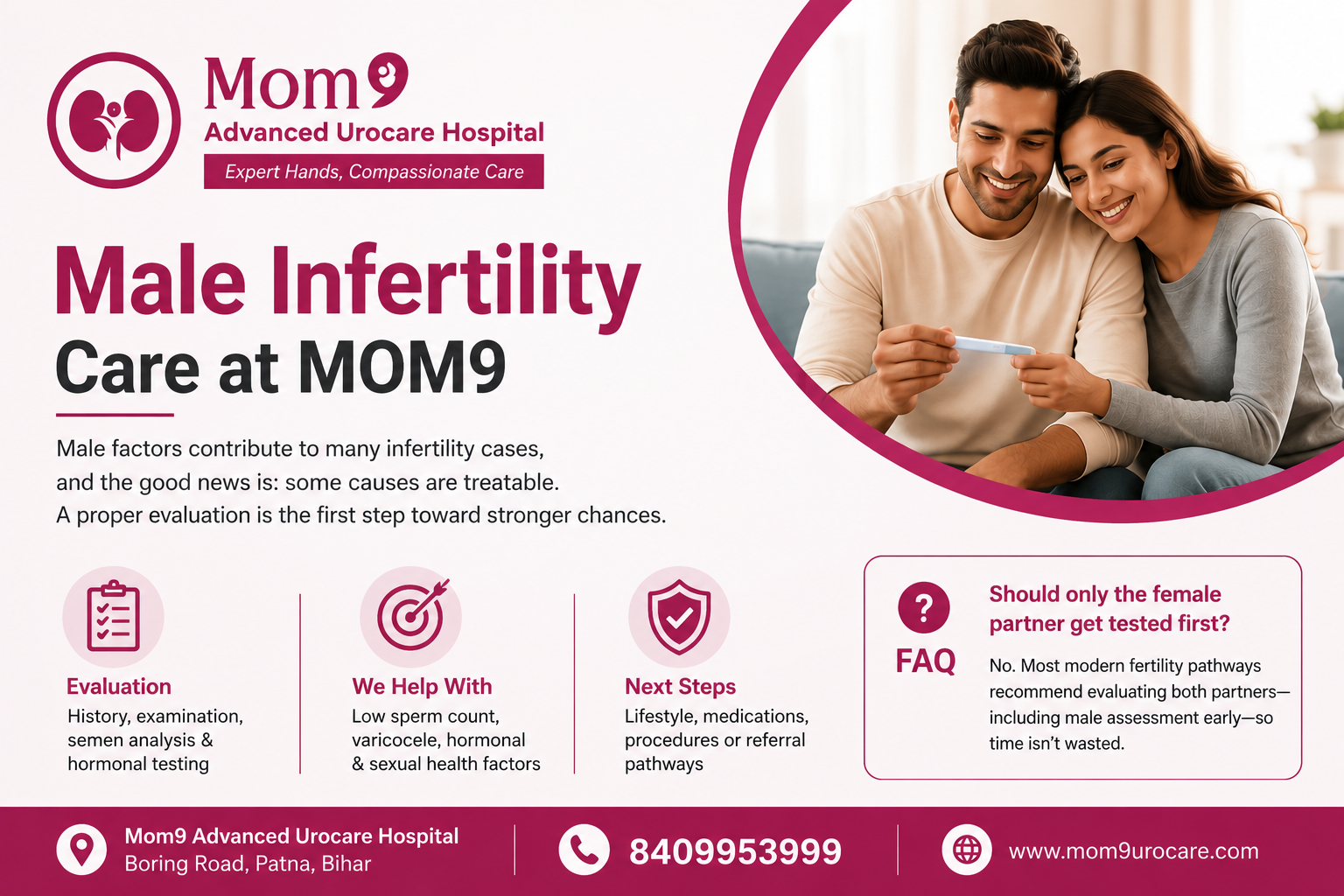 Mom9
Advanced Urocare Hospital
Expert Hands, Compassionate Care

Male Infertility
Care at MOM9

Male factors contribute to many infertility cases, and the good news is: some causes are treatable. A proper evaluation is the first step toward stronger chances.

Evaluation
History, examination, semen analysis & hormonal testing

We Help With
Low sperm count, varicocele, hormonal & sexual health factors

Next Steps
Lifestyle, medications, procedures or referral pathways

?
FAQ
Should only the female partner get tested first?
No. Most modern fertility pathways recommend evaluating both partners—including male assessment early—so time isn't wasted.

Mom9 Advanced Urocare Hospital
Boring Road, Patna, Bihar

8409953999

www.mom9urocare.com